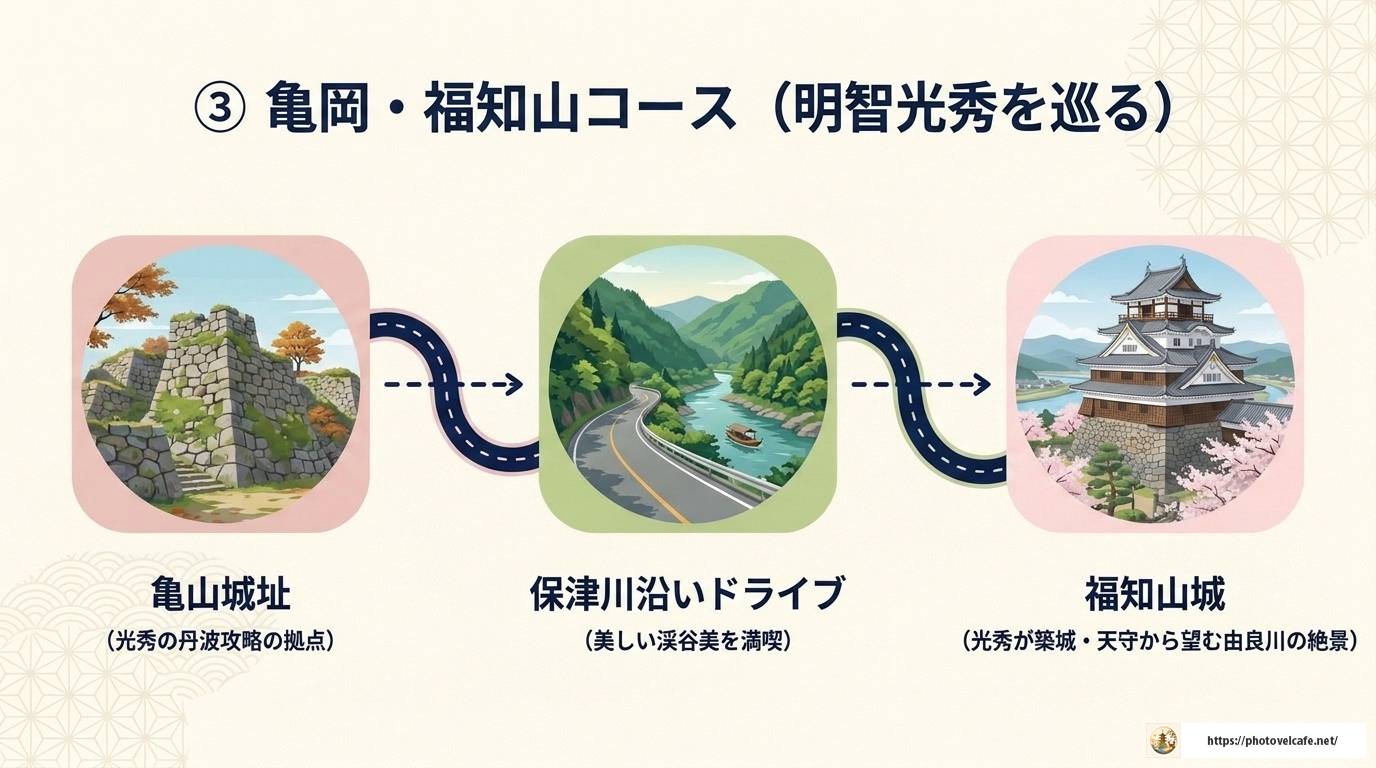 ③ 亀岡・福知山コース（明智光秀を巡る）

亀山城址
（光秀の丹波攻略の拠点）

保津川沿いドライブ
（美しい渓谷美を満喫）

福知山城
（光秀が築城・天守から望む由良川の絶景）

https://photovelcafe.net/